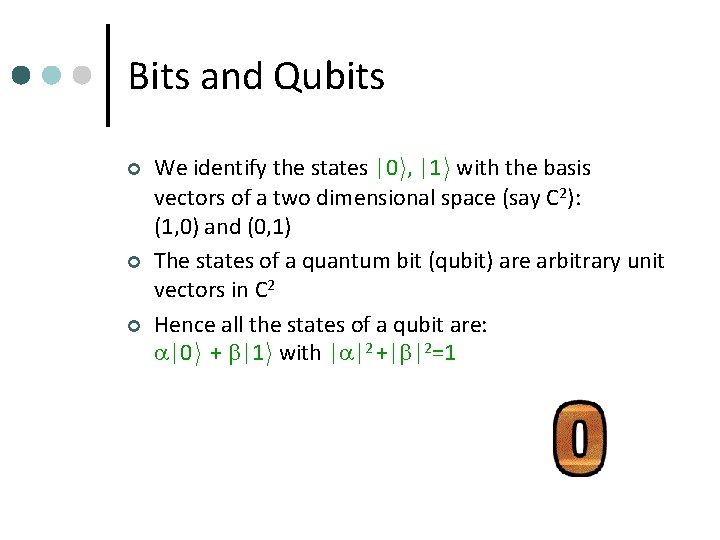 Bits and Qubits

We identify the states $|0\rangle$, $|1\rangle$ with the basis vectors of a two dimensional space (say $C^2$): (1,0) and (0,1)

The states of a quantum bit (qubit) are arbitrary unit vectors in $C^2$

Hence all the states of a qubit are: $\alpha|0\rangle + \beta|1\rangle$ with $|\alpha|^2+|\beta|^2=1$

0